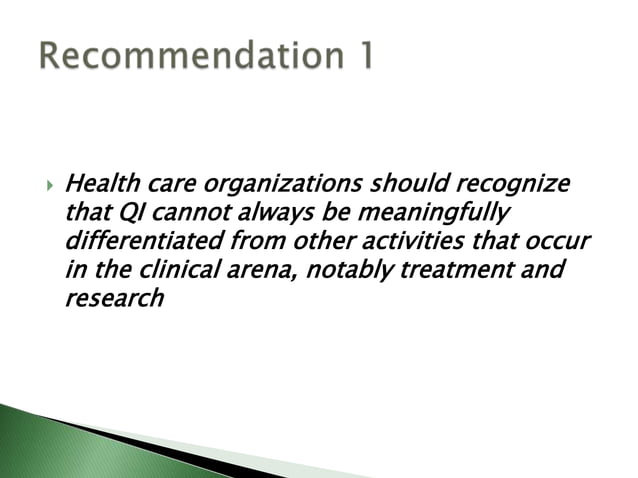 Recommendation 1

Health care organizations should recognize that QI cannot always be meaningfully differentiated from other activities that occur in the clinical arena, notably treatment and research